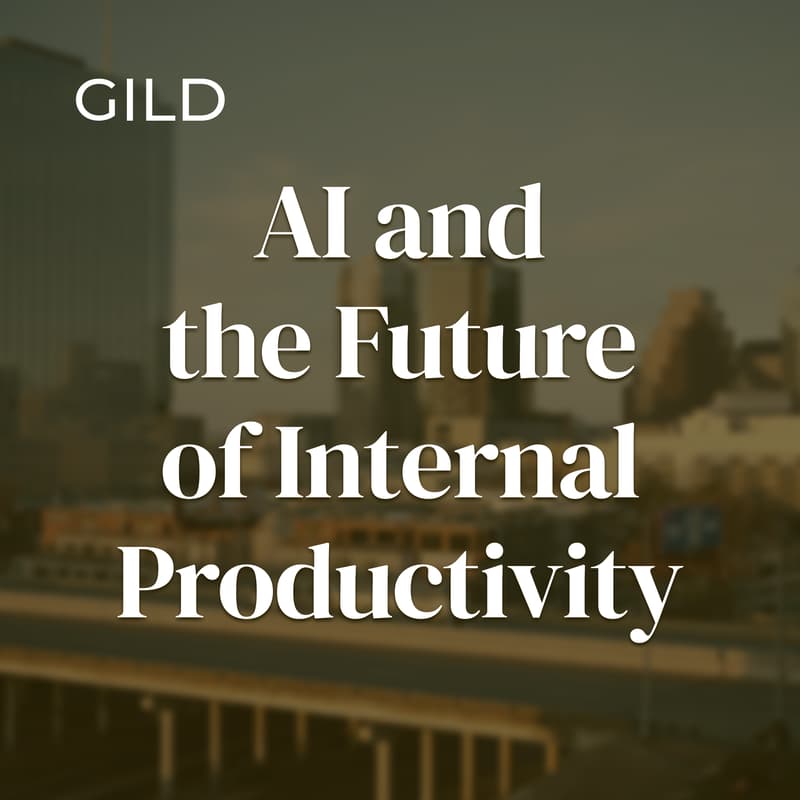 GILD

AI and the Future of Internal Productivity